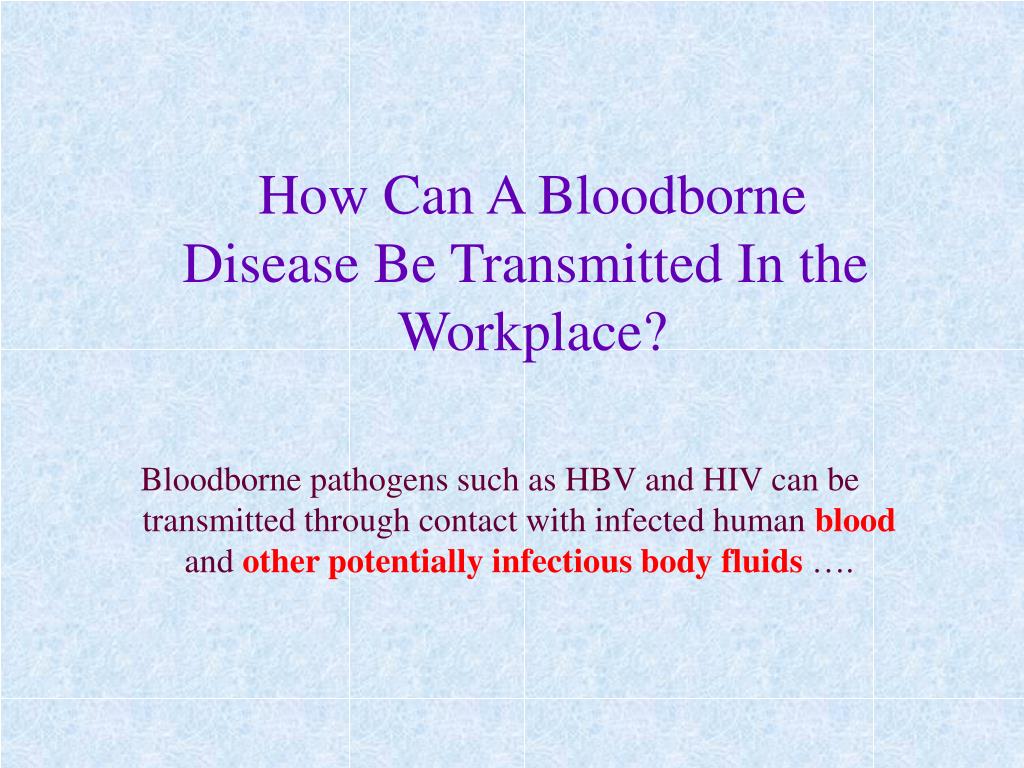 How Can A Bloodborne Disease Be Transmitted In the Workplace?

Bloodborne pathogens such as HBV and HIV can be transmitted through contact with infected human blood and other potentially infectious body fluids ….